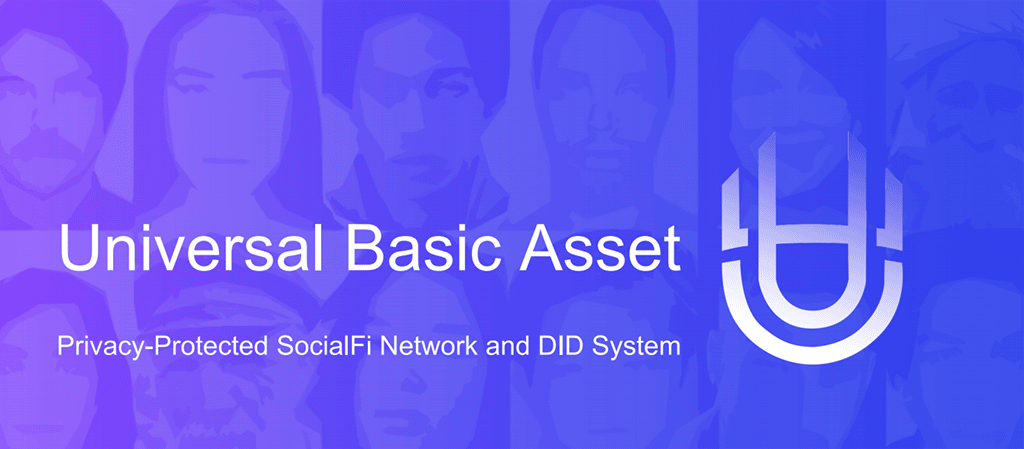 Universal Basic Asset

Privacy-Protected SocialFi Network and DID System